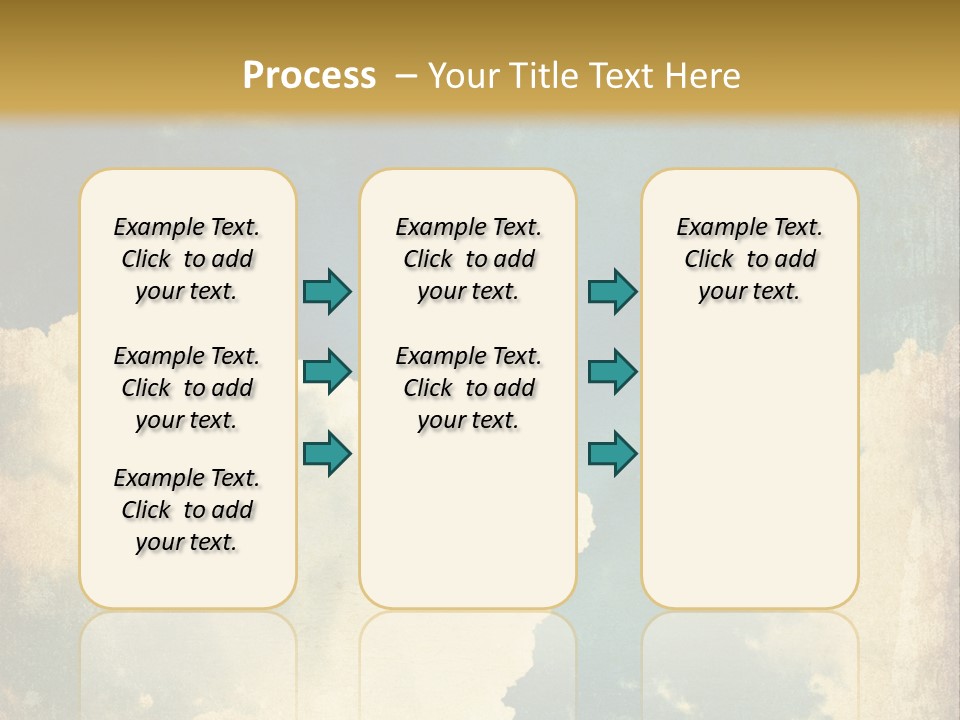 Process – Your Title Text Here

Example Text. Click to add your text.

Example Text. Click to add your text.

Example Text. Click to add your text.

Example Text. Click to add your text.

Example Text. Click to add your text.

Example Text. Click to add your text.